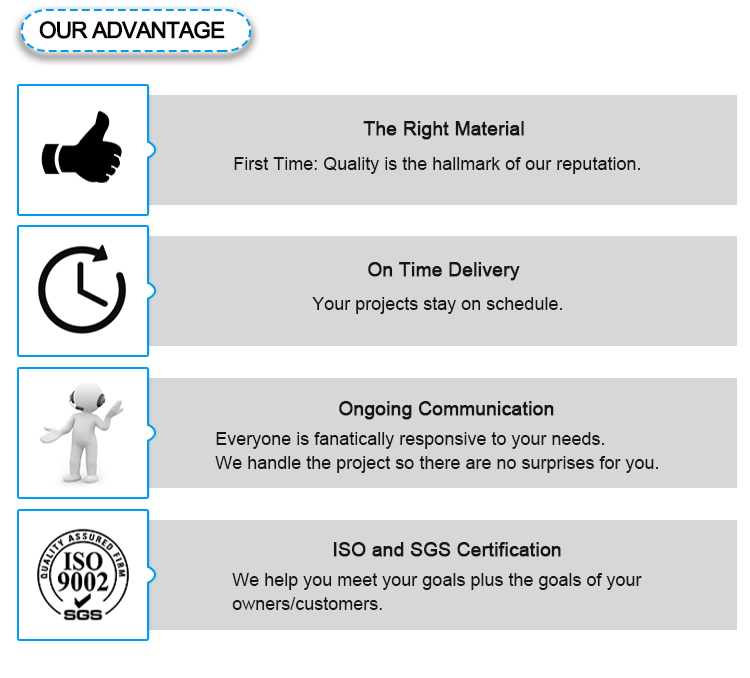 OUR ADVANTAGE

The Right Material

First Time: Quality is the hallmark of our reputation.

On Time Delivery

Your projects stay on schedule.

Ongoing Communication

Everyone is fanatically responsive to your needs.
We handle the project so there are no surprises for you.

QUALITY ASSURED FIRM
ISO
9002
SGS

ISO and SGS Certification

We help you meet your goals plus the goals of your owners/customers.